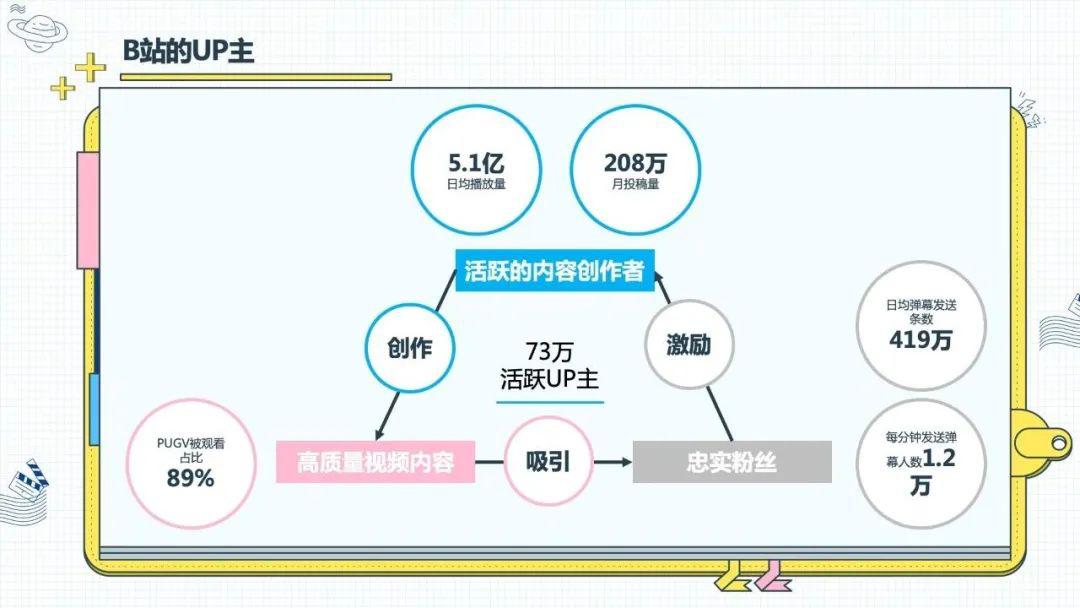 B站的UP主

5.1亿
日均播放量

208万
月投稿量

活跃的内容创作者

创作

73万
活跃UP主

激励

日均弹幕发送条数
419万

PUGV被观看占比
89%

高质量视频内容

吸引

忠实粉丝

每分钟发送弹幕人数1.2万